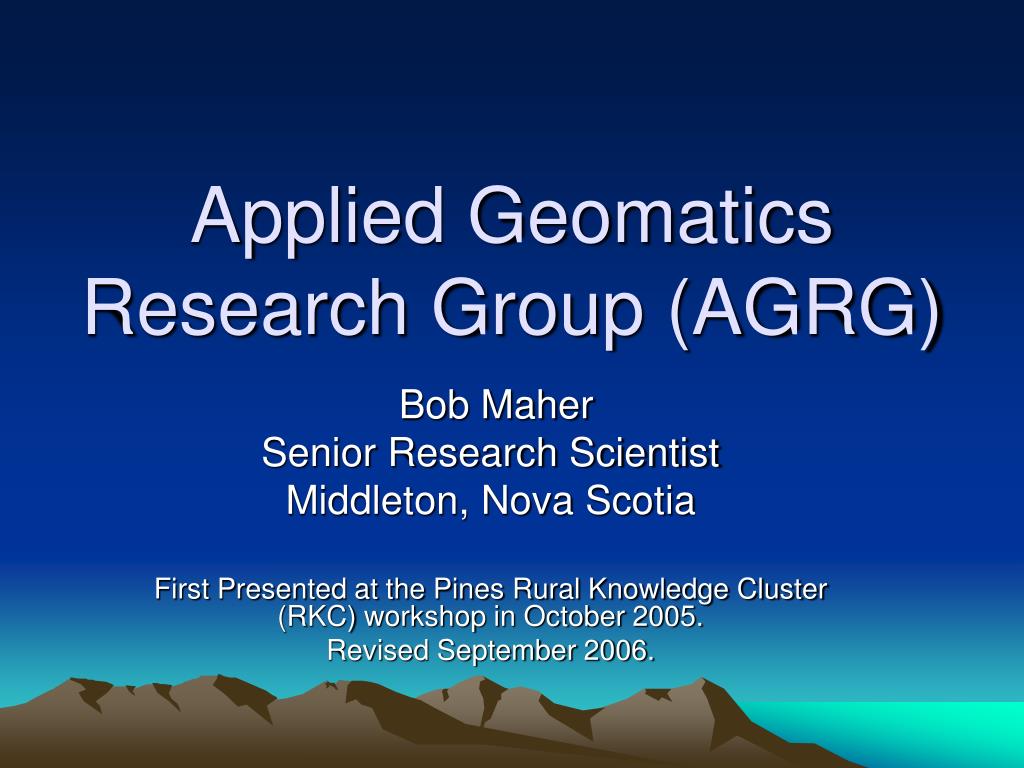 Applied Geomatics Research Group (AGRG)

Bob Maher
Senior Research Scientist
Middleton, Nova Scotia

First Presented at the Pines Rural Knowledge Cluster (RKC) workshop in October 2005.
Revised September 2006.